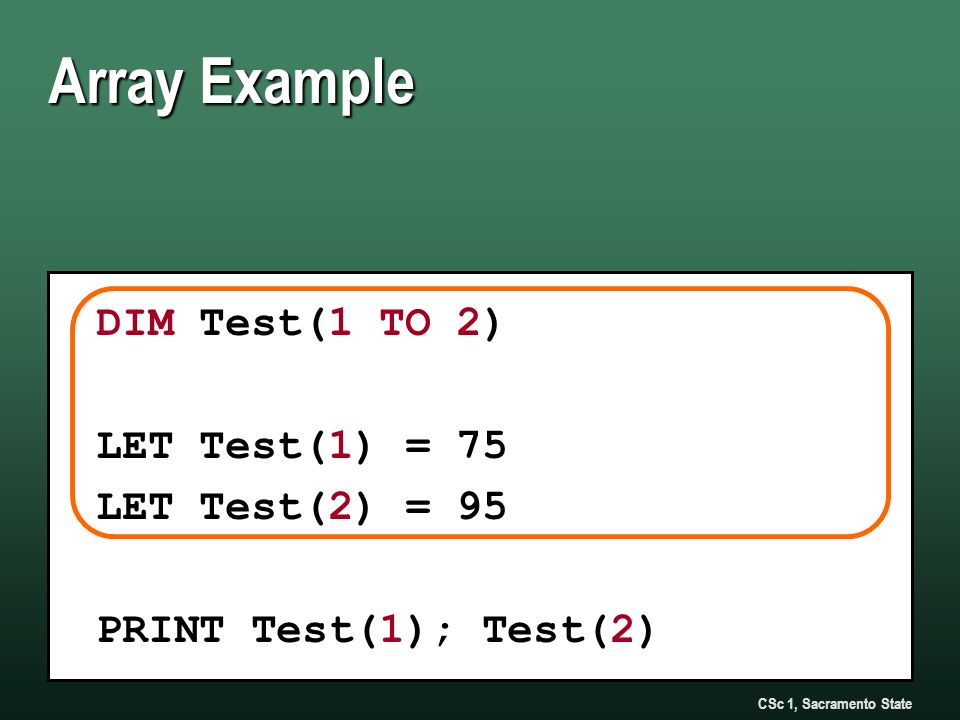 Array Example

DIM Test(1 TO 2)

LET Test(1) = 75
LET Test(2) = 95

PRINT Test(1); Test(2)

CSc 1, Sacramento State